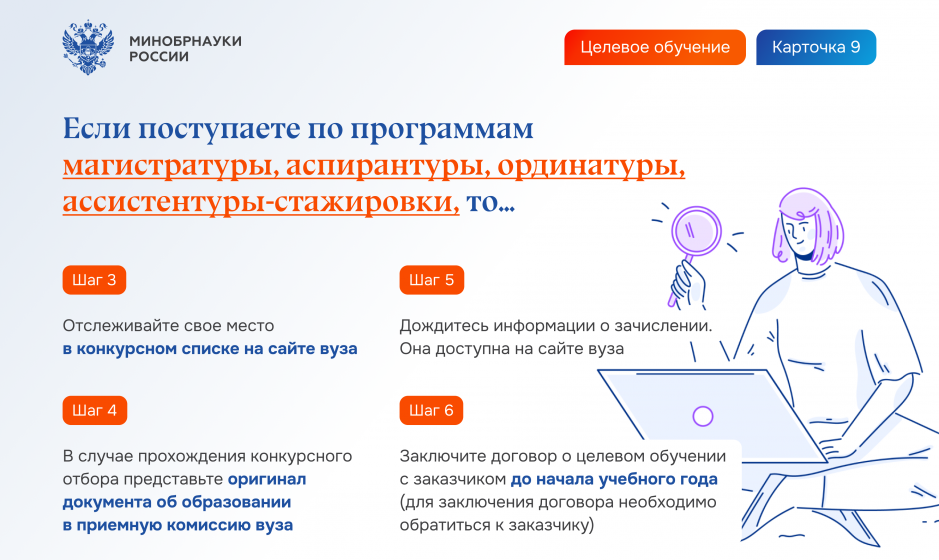 МИНОБРНАУКИ РОССИИ

Целевое обучение

Карточка 9

Если поступаете по программам магистратуры, аспирантуры, ординатуры, ассистентуры-стажировки, то...

Шаг 3

Отслеживайте свое место в конкурсном списке на сайте вуза

Шаг 4

В случае прохождения конкурсного отбора представьте оригинал документа об образовании в приемную комиссию вуза

Шаг 5

Дождитесь информации о зачислении. Она доступна на сайте вуза

Шаг 6

Заключите договор о целевом обучении с заказчиком до начала учебного года (для заключения договора необходимо обратиться к заказчику)